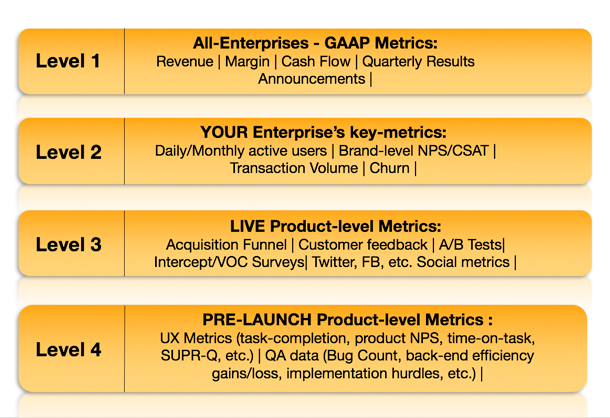 Level 1

All-Enterprises - GAAP Metrics:
Revenue | Margin | Cash Flow | Quarterly Results Announcements |

Level 2

YOUR Enterprise's key-metrics:
Daily/Monthly active users | Brand-level NPS/CSAT | Transaction Volume | Churn |

Level 3

LIVE Product-level Metrics:
Acquisition Funnel | Customer feedback | A/B Tests| Intercept/VOC Surveys| Twitter, FB, etc. Social metrics |

Level 4

PRE-LAUNCH Product-level Metrics :
UX Metrics (task-completion, product NPS, time-on-task, SUPR-Q, etc.) | QA data (Bug Count, back-end efficiency gains/loss, implementation hurdles, etc.) |